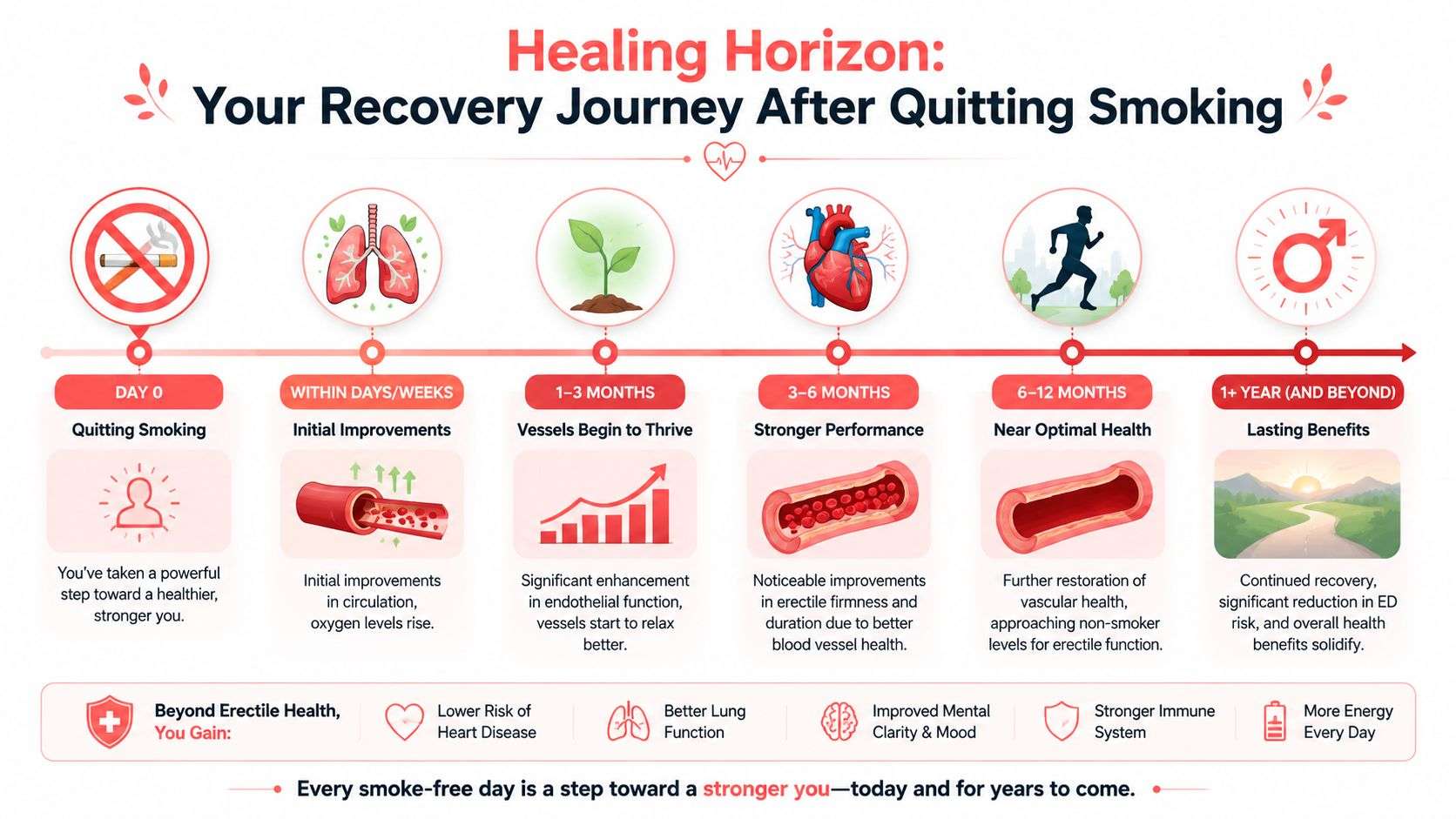 Healing Horizon:
Your Recovery Journey After Quitting Smoking

DAY 0
Quitting Smoking
You've taken a powerful step toward a healthier, stronger you.

WITHIN DAYS/WEEKS
Initial Improvements
Initial improvements in circulation, oxygen levels rise.

1–3 MONTHS
Vessels Begin to Thrive
Significant enhancement in endothelial function, vessels start to relax better.

3–6 MONTHS
Stronger Performance
Noticeable improvements in erectile firmness and duration due to better blood vessel health.

6–12 MONTHS
Near Optimal Health
Further restoration of vascular health, approaching non-smoker levels for erectile function.

1+ YEAR (AND BEYOND)
Lasting Benefits
Continued recovery, significant reduction in ED risk, and overall health benefits solidify.

Beyond Erectile Health, You Gain:
Lower Risk of Heart Disease
Better Lung Function
Improved Mental Clarity & Mood
Stronger Immune System
More Energy Every Day

Every smoke-free day is a step toward a stronger you—today and for years to come.